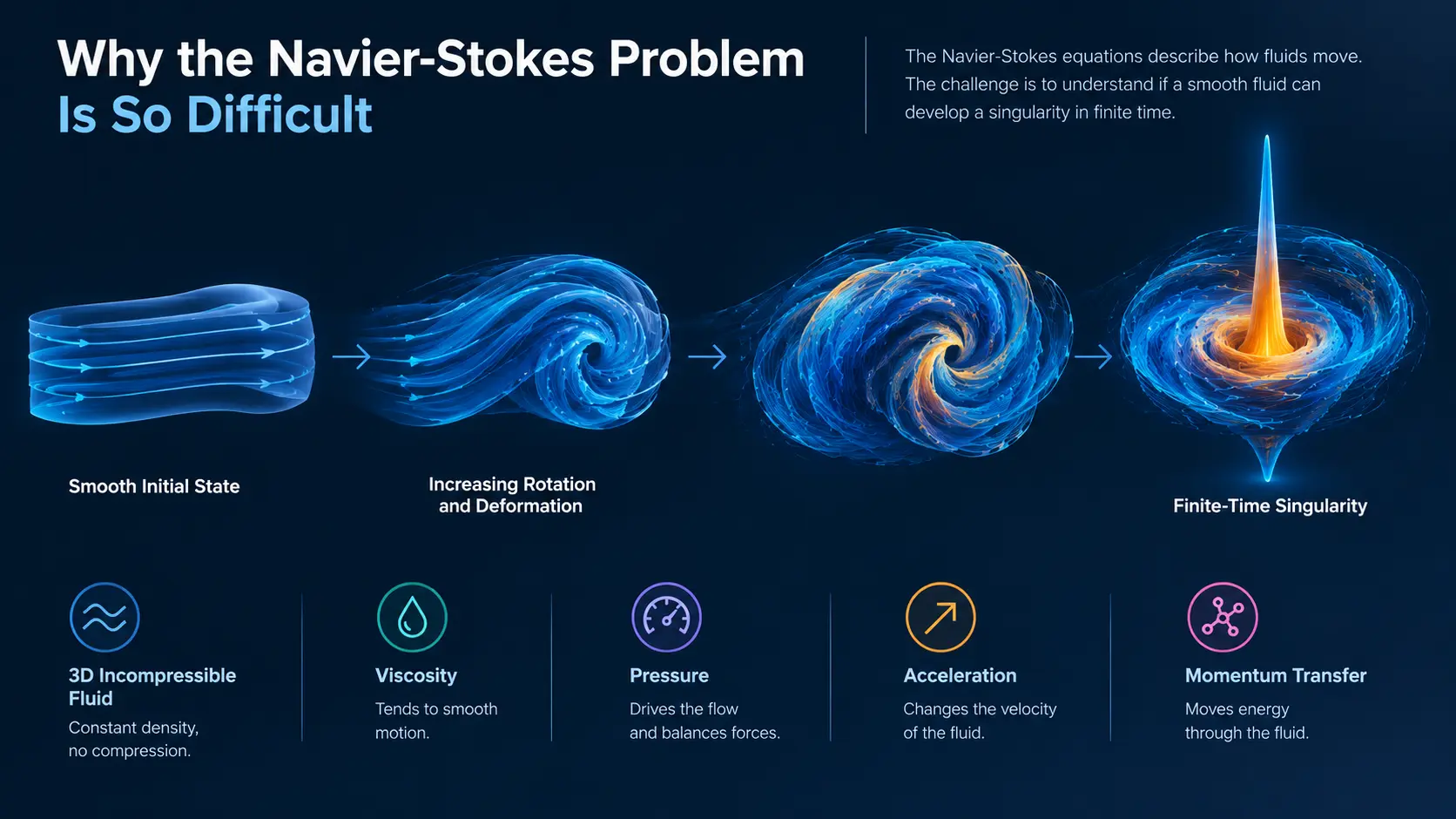 Why the Navier-Stokes Problem
Is So Difficult

The Navier-Stokes equations describe how fluids move. The challenge is to understand if a smooth fluid can develop a singularity in finite time.

Smooth Initial State

Increasing Rotation and Deformation

Finite-Time Singularity

3D Incompressible Fluid
Constant density, no compression.

Viscosity
Tends to smooth motion.

Pressure
Drives the flow and balances forces.

Acceleration
Changes the velocity of the fluid.

Momentum Transfer
Moves energy through the fluid.